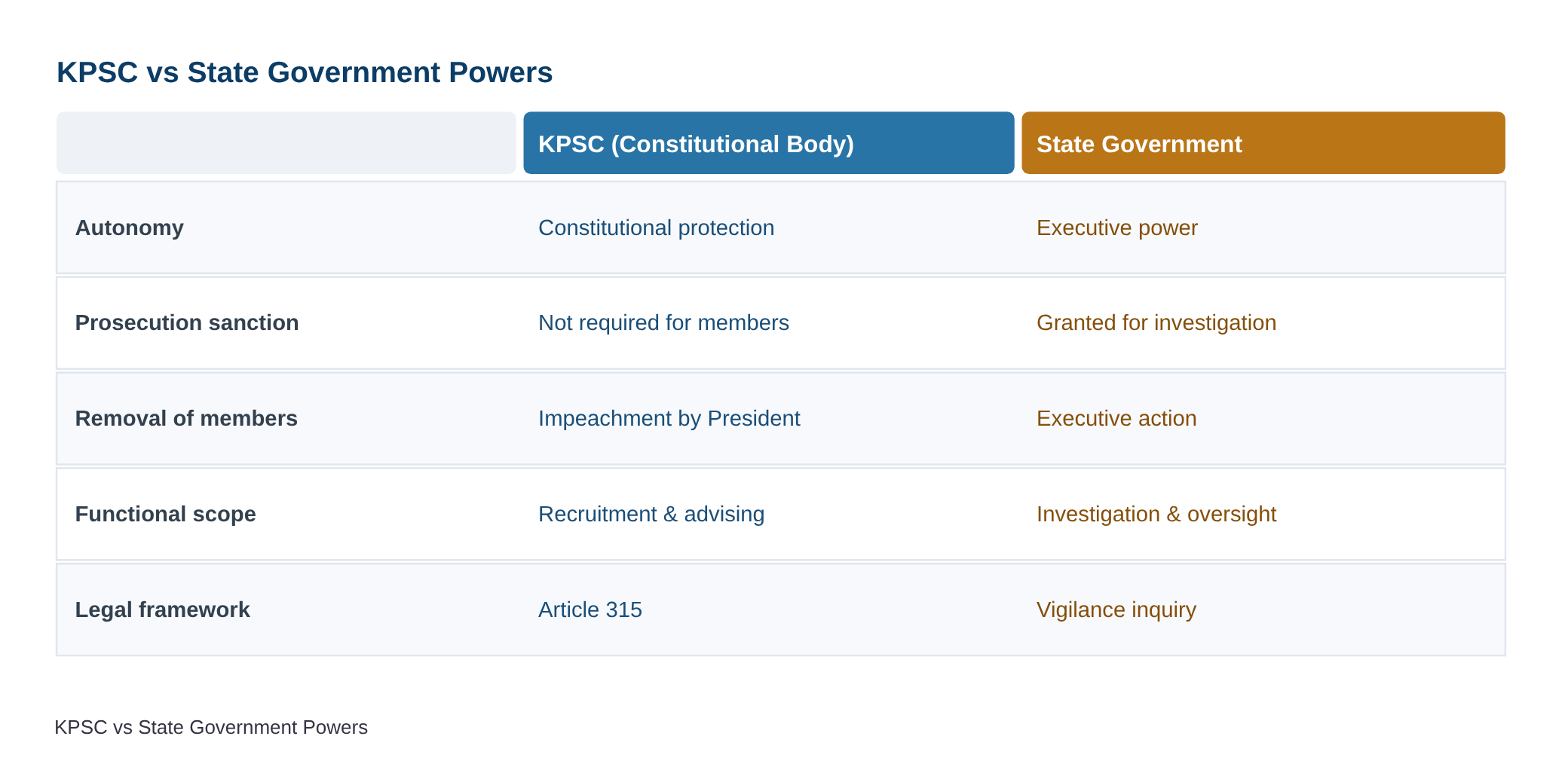 KPSC vs State Government Powers

| | KPSC (Constitutional Body) | State Government |
|---|---|---|
| Autonomy | Constitutional protection | Executive power |
| Prosecution sanction | Not required for members | Granted for investigation |
| Removal of members | Impeachment by President | Executive action |
| Functional scope | Recruitment & advising | Investigation & oversight |
| Legal framework | Article 315 | Vigilance inquiry |

KPSC vs State Government Powers